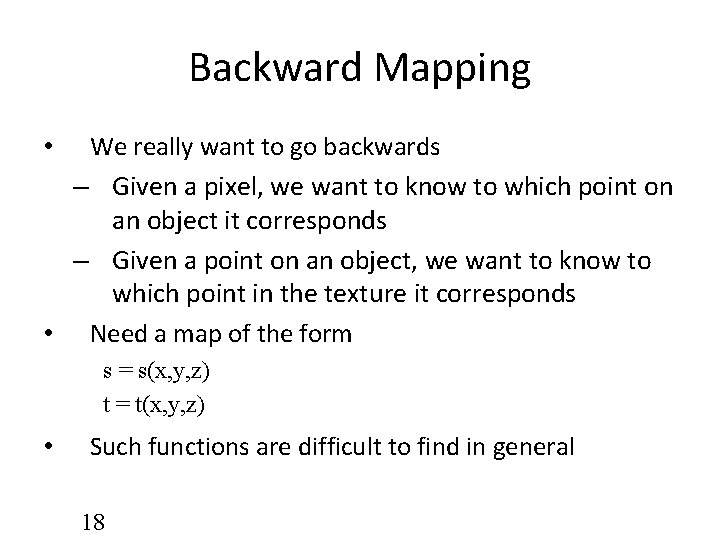 Backward Mapping

• We really want to go backwards
– Given a pixel, we want to know to which point on an object it corresponds
– Given a point on an object, we want to know to which point in the texture it corresponds

• Need a map of the form
$s = s(x,y,z)$
$t = t(x,y,z)$

• Such functions are difficult to find in general

18